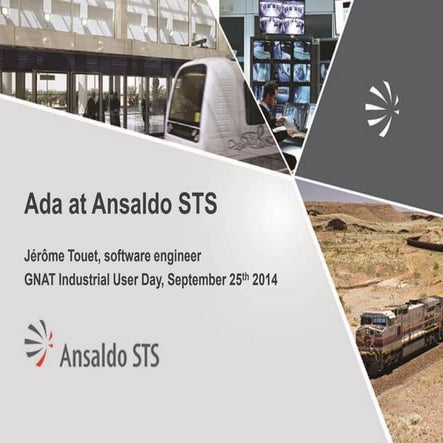 Ada at Ansaldo STS

Jérôme Touet, software engineer
GNAT Industrial User Day, September 25$^{th}$ 2014

Ansaldo STS